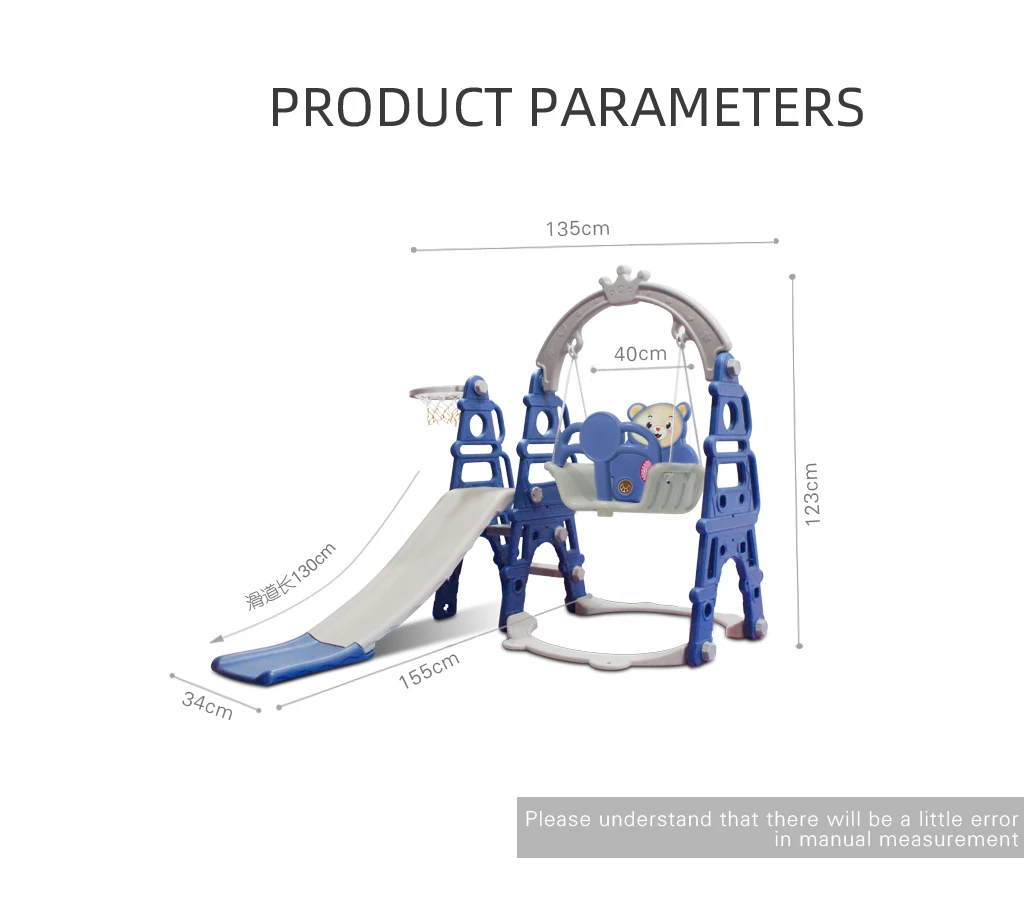 PRODUCT PARAMETERS

135cm

40cm

123cm

滑道长130cm

155cm

34cm

Please understand that there will be a little error in manual measurement